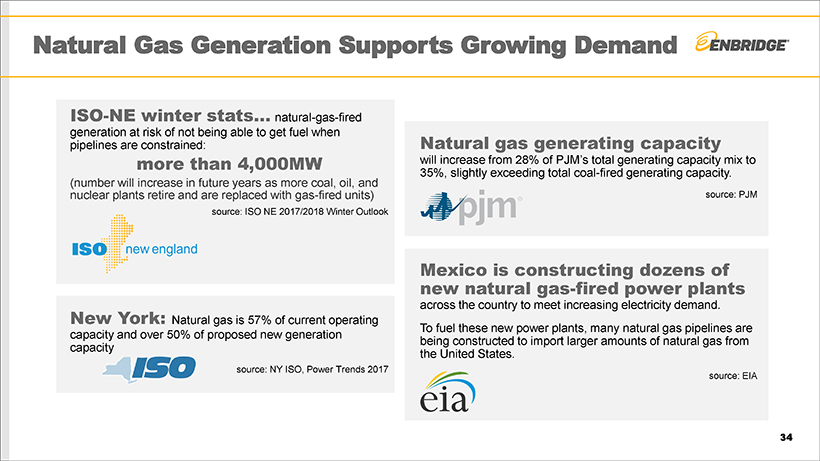 Natural Gas Generation Supports Growing Demand

ENBRIDGE

ISO-NE winter stats… natural-gas-fired generation at risk of not being able to get fuel when pipelines are constrained:

more than 4,000MW

(number will increase in future years as more coal, oil, and nuclear plants retire and are replaced with gas-fired units)

source: ISO NE 2017/2018 Winter Outlook

ISO new england

New York: Natural gas is 57% of current operating capacity and over 50% of proposed new generation capacity

ISO

source: NY ISO, Power Trends 2017

Natural gas generating capacity will increase from 28% of PJM's total generating capacity mix to 35%, slightly exceeding total coal-fired generating capacity.

source: PJM

pjm

Mexico is constructing dozens of new natural gas-fired power plants across the country to meet increasing electricity demand.

To fuel these new power plants, many natural gas pipelines are being constructed to import larger amounts of natural gas from the United States.

source: EIA

eia

34